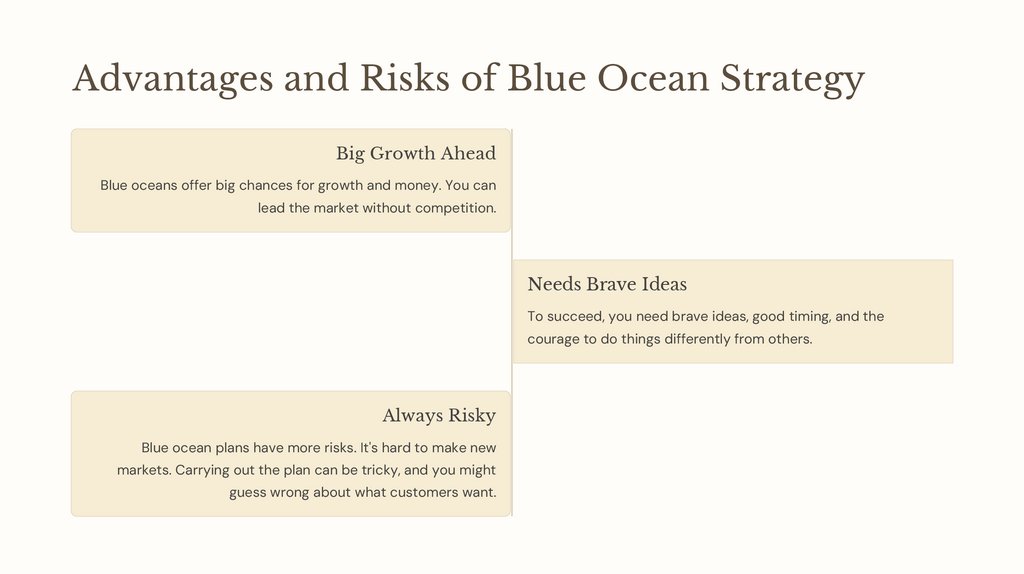 Advantages and Risks of Blue Ocean Strategy

Big Growth Ahead

Blue oceans offer big chances for growth and money. You can lead the market without competition.

Needs Brave Ideas

To succeed, you need brave ideas, good timing, and the courage to do things differently from others.

Always Risky

Blue ocean plans have more risks. It's hard to make new markets. Carrying out the plan can be tricky, and you might guess wrong about what customers want.